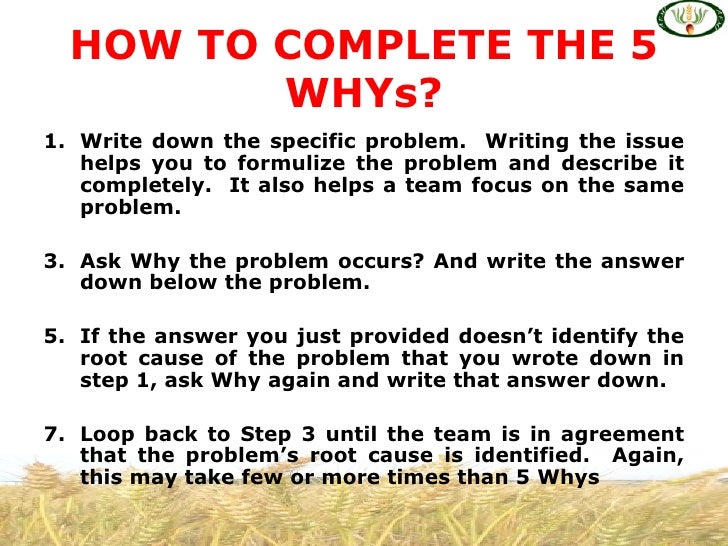 HOW TO COMPLETE THE 5 WHYs?

1. Write down the specific problem. Writing the issue helps you to formulize the problem and describe it completely. It also helps a team focus on the same problem.

3. Ask Why the problem occurs? And write the answer down below the problem.

5. If the answer you just provided doesn't identify the root cause of the problem that you wrote down in step 1, ask Why again and write that answer down.

7. Loop back to Step 3 until the team is in agreement that the problem's root cause is identified. Again, this may take few or more times than 5 Whys